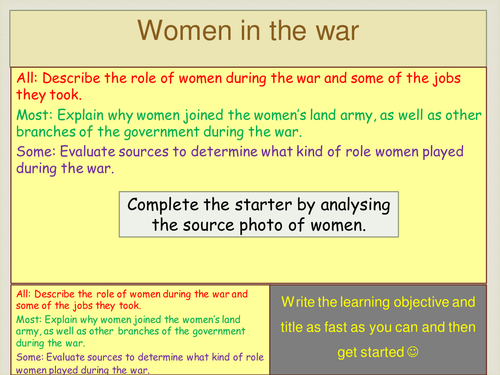 Women in the war

All: Describe the role of women during the war and some of the jobs they took.

Most: Explain why women joined the women's land army, as well as other branches of the government during the war.

Some: Evaluate sources to determine what kind of role women played during the war.

Complete the starter by analysing the source photo of women.

All: Describe the role of women during the war and some of the jobs they took.

Most: Explain why women joined the women's land army, as well as other branches of the government during the war.

Some: Evaluate sources to determine what kind of role women played during the war.

Write the learning objective and title as fast as you can and then get started ☺